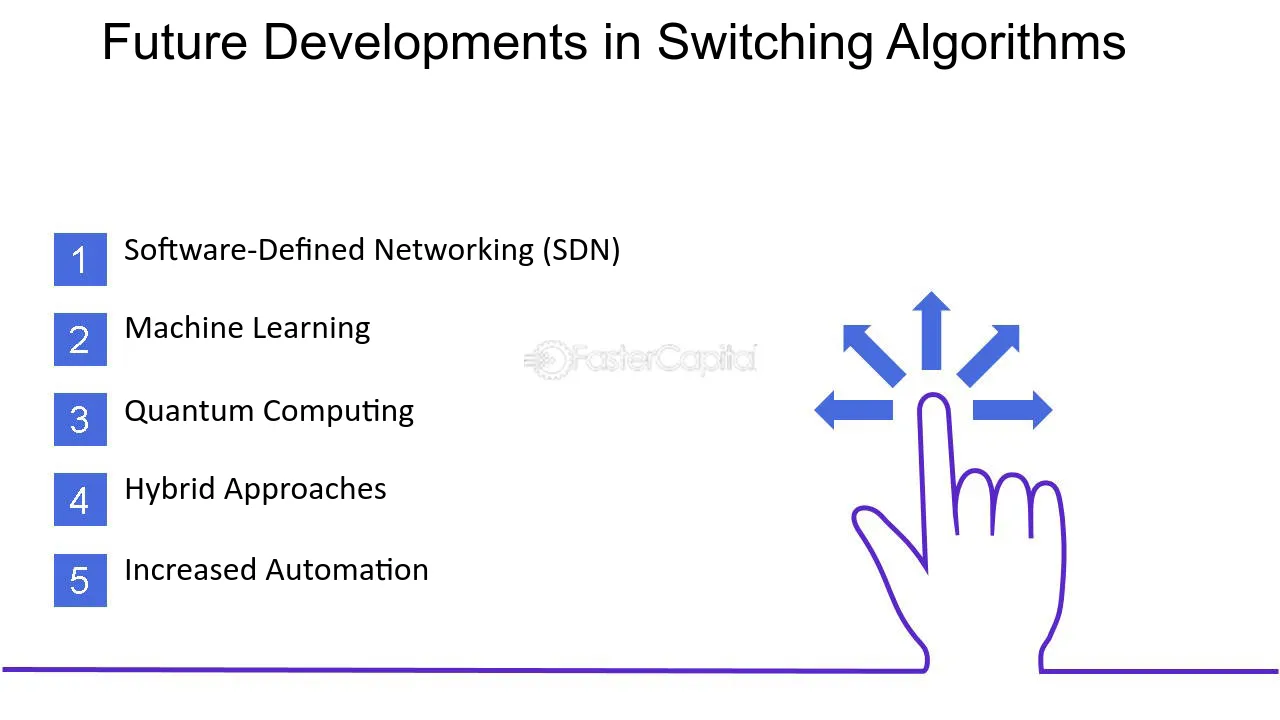 Future Developments in Switching Algorithms

1 Software-Defined Networking (SDN)

2 Machine Learning

3 Quantum Computing

4 Hybrid Approaches

5 Increased Automation

FasterCapital